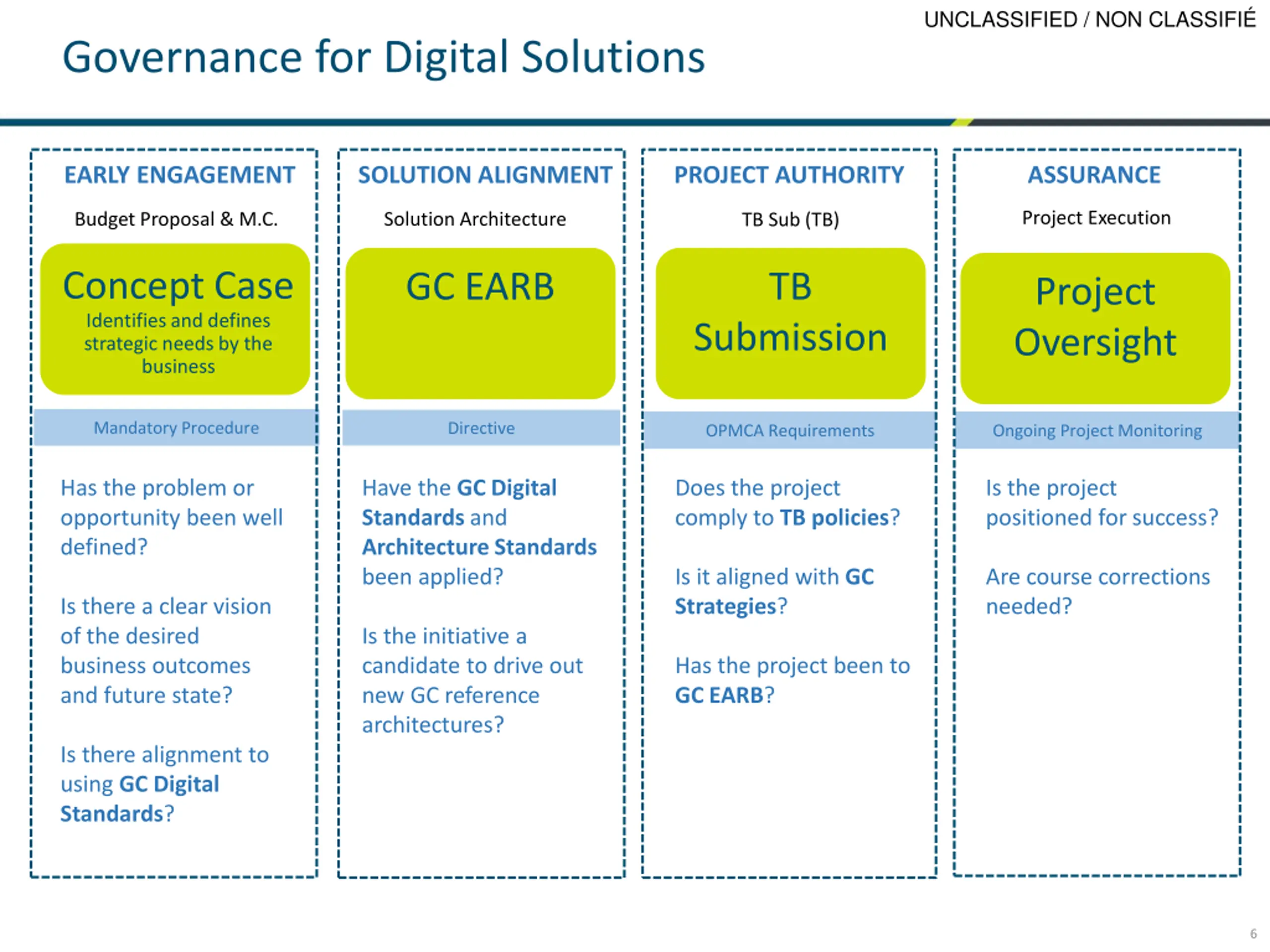 UNCLASSIFIED / NON CLASSIFIÉ

Governance for Digital Solutions

EARLY ENGAGEMENT

Budget Proposal & M.C.

Concept Case

Identifies and defines strategic needs by the business

Mandatory Procedure

Has the problem or opportunity been well defined?

Is there a clear vision of the desired business outcomes and future state?

Is there alignment to using GC Digital Standards?

SOLUTION ALIGNMENT

Solution Architecture

GC EARB

Directive

Have the GC Digital Standards and Architecture Standards been applied?

Is the initiative a candidate to drive out new GC reference architectures?

PROJECT AUTHORITY

TB Sub (TB)

TB Submission

OPMCA Requirements

Does the project comply to TB policies?

Is it aligned with GC Strategies?

Has the project been to GC EARB?

ASSURANCE

Project Execution

Project Oversight

Ongoing Project Monitoring

Is the project positioned for success?

Are course corrections needed?

6